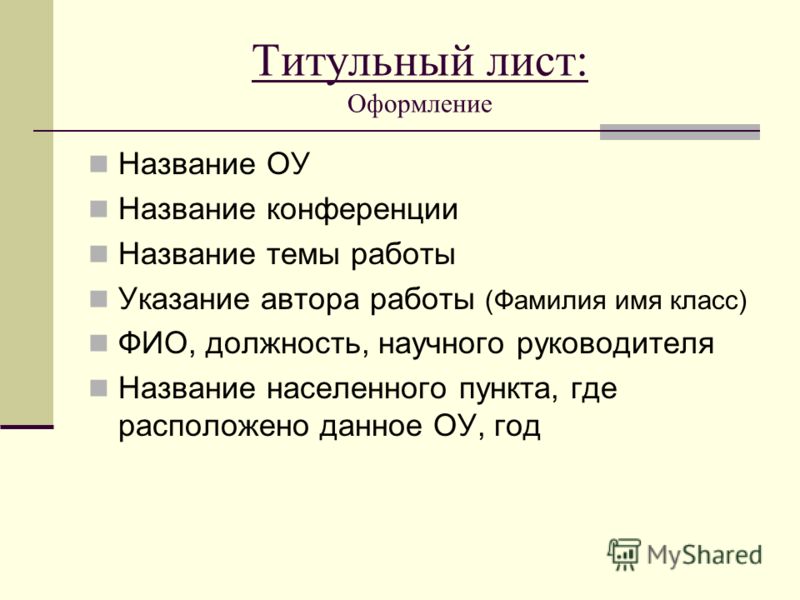 Титульный лист:
Оформление

- Название ОУ
- Название конференции
- Название темы работы
- Указание автора работы (Фамилия имя класс)
- ФИО, должность, научного руководителя
- Название населенного пункта, где расположено данное ОУ, год

MyShared